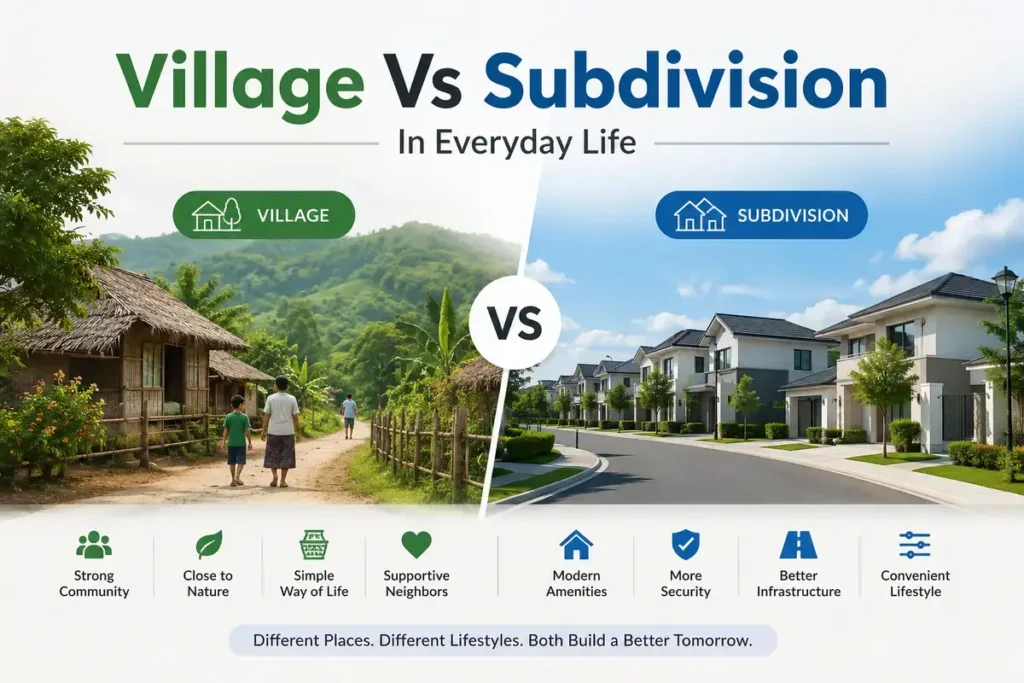 Village Vs Subdivision

In Everyday Life

VILLAGE

SUBDIVISION

VS

Strong Community

Close to Nature

Simple Way of Life

Supportive Neighbors

Modern Amenities

More Security

Better Infrastructure

Convenient Lifestyle

Different Places. Different Lifestyles. Both Build a Better Tomorrow.